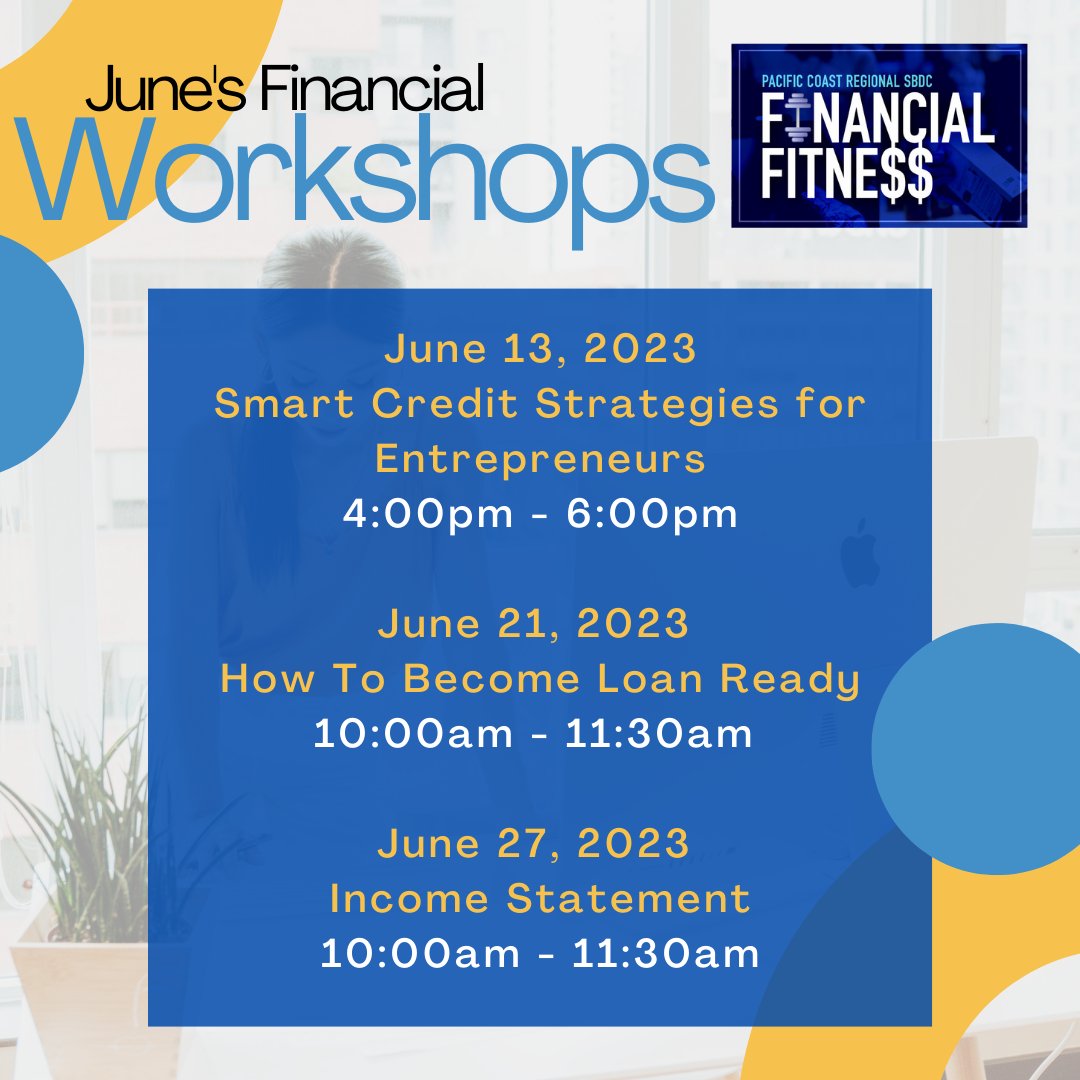 June's Financial
Workshops

PACIFIC COAST REGIONAL SBDC
FINANCIAL
FITNE$$

June 13, 2023
Smart Credit Strategies for Entrepreneurs
4:00pm - 6:00pm

June 21, 2023
How To Become Loan Ready
10:00am - 11:30am

June 27, 2023
Income Statement
10:00am - 11:30am